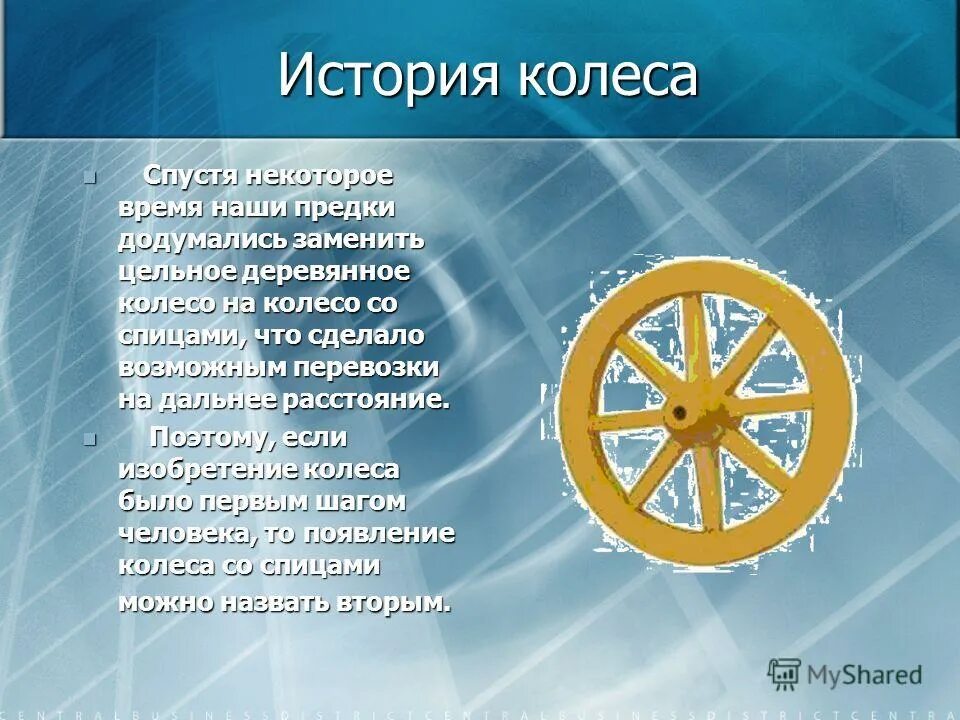 История колеса

Спустя некоторое время наши предки додумались заменить цельное деревянное колесо на колесо со спицами, что сделало возможным перевозки на дальнее расстояние.

Поэтому, если изобретение колеса было первым шагом человека, то появление колеса со спицами можно назвать вторым.

MyShared

CENTRALBUSINESSDISTRICTCENTRALBUSINESSDISTRICTCENTRA